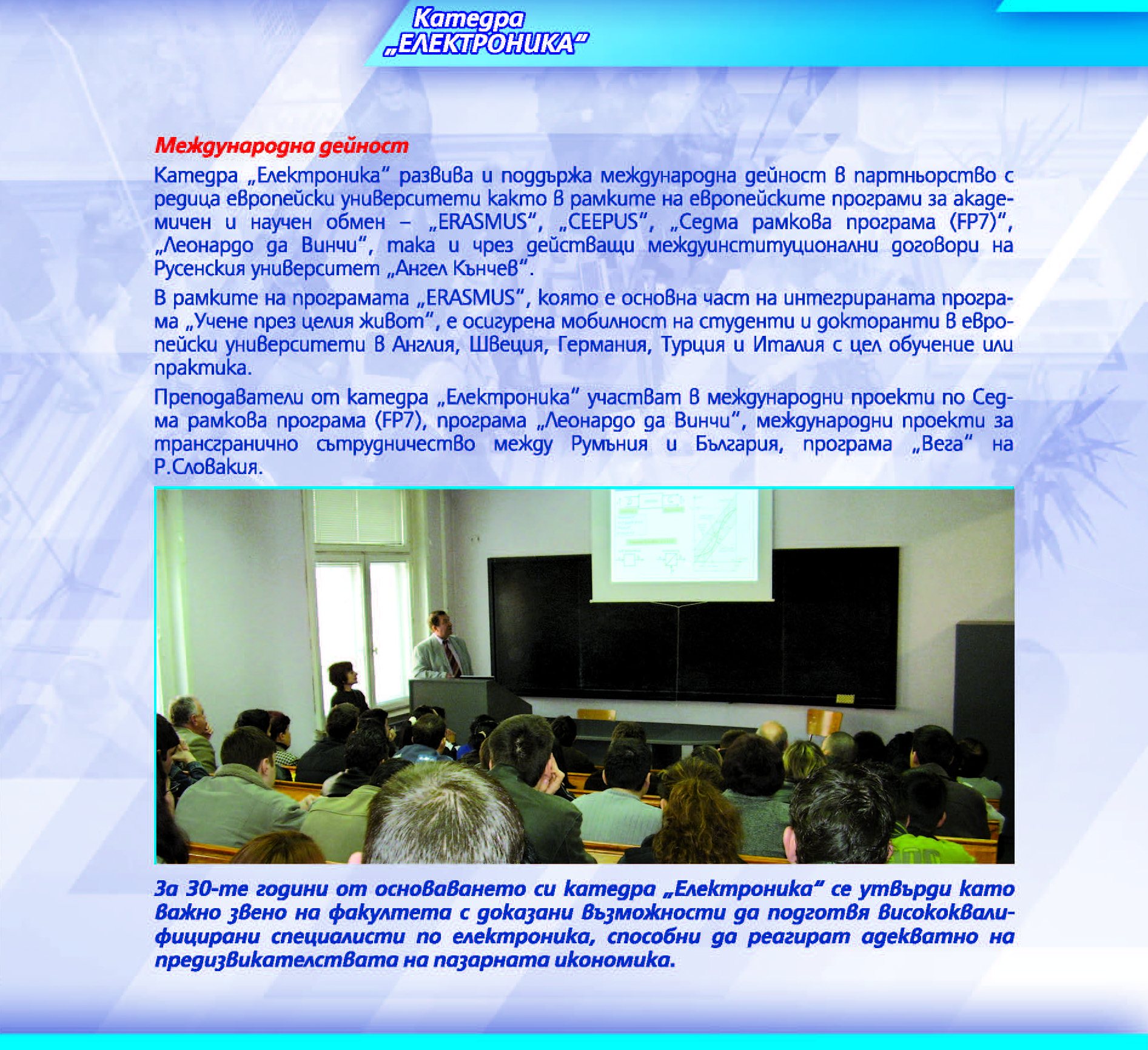 Катедра „ЕЛЕКТРОНИКА“

Международна дейност

Катедра „Електроника“ развива и поддържа международна дейност в партньорство с редица европейски университети както в рамките на европейските програми за академичен и научен обмен – „ERASMUS“, „CEEPUS“, „Седма рамкова програма (FP7)“, „Леонардо да Винчи“, така и чрез действащи междуинституционални договори на Русенския университет „Ангел Кънчев“.

В рамките на програмата „ERASMUS“, която е основна част на интегрираната програма „Учене през целия живот“, е осигурена мобилност на студенти и докторанти в европейски университети в Англия, Швеция, Германия, Турция и Италия с цел обучение или практика.

Преподаватели от катедра „Електроника“ участват в международни проекти по Седма рамкова програма (FP7), програма „Леонардо да Винчи“, международни проекти за трансгранично сътрудничество между Румъния и България, програма „Вега“ на Р.Словакия.

За 30-те години от основаването си катедра „Електроника“ се утвърди като важно звено на факултета с доказани възможности да подготвя висококвалифицирани специалисти по електроника, способни да реагират адекватно на предизвикателствата на пазарната икономика.